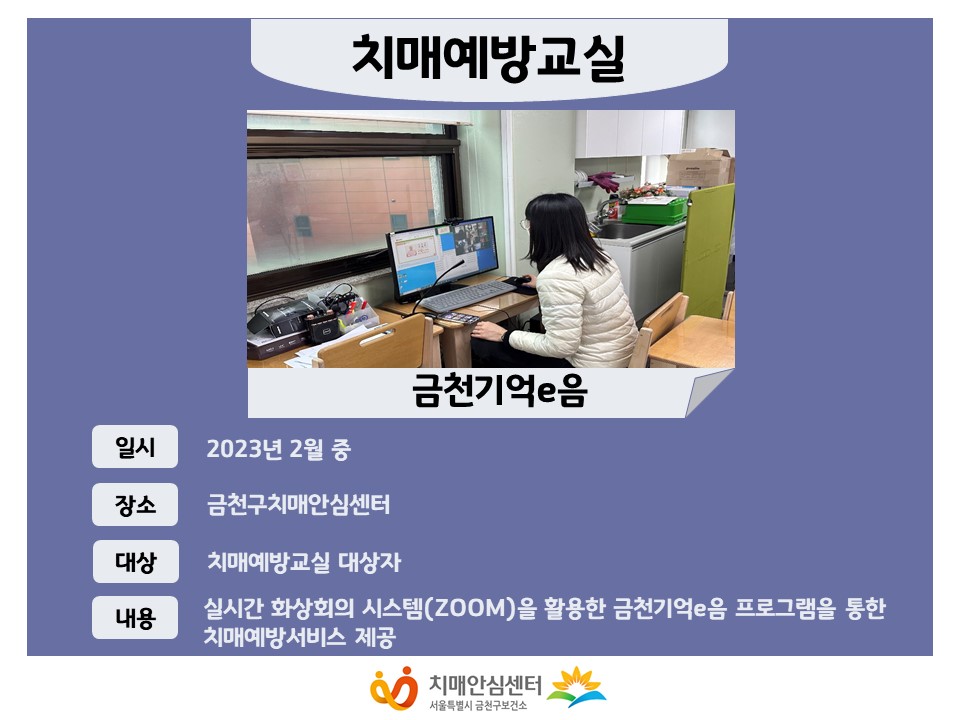 치매예방교실

금천기억e음

일시 2023년 2월 중

장소 금천구치매안심센터

대상 치매예방교실 대상자

내용 실시간 화상회의 시스템(ZOOM)을 활용한 금천기억e음 프로그램을 통한 치매예방서비스 제공

치매안심센터
서울특별시 금천구보건소